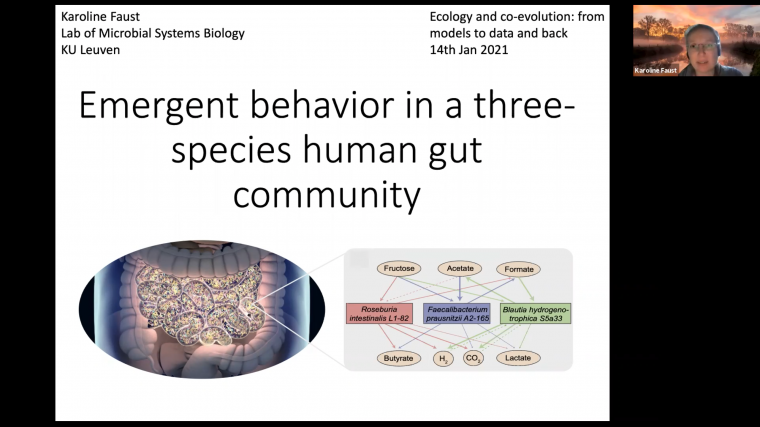 Karoline Faust
Lab of Microbial Systems Biology
KU Leuven

Ecology and co-evolution: from models to data and back
14th Jan 2021

Karoline Faust

Emergent behavior in a three-species human gut community

Fructose
Acetate
Formate
Roseburia intestinalis L1-82
Faecalibacterium prausnitzii A2-165
Blautia hydrogenotrophica S5a33
Butyrate
$H_2$
$CO_2$
Lactate